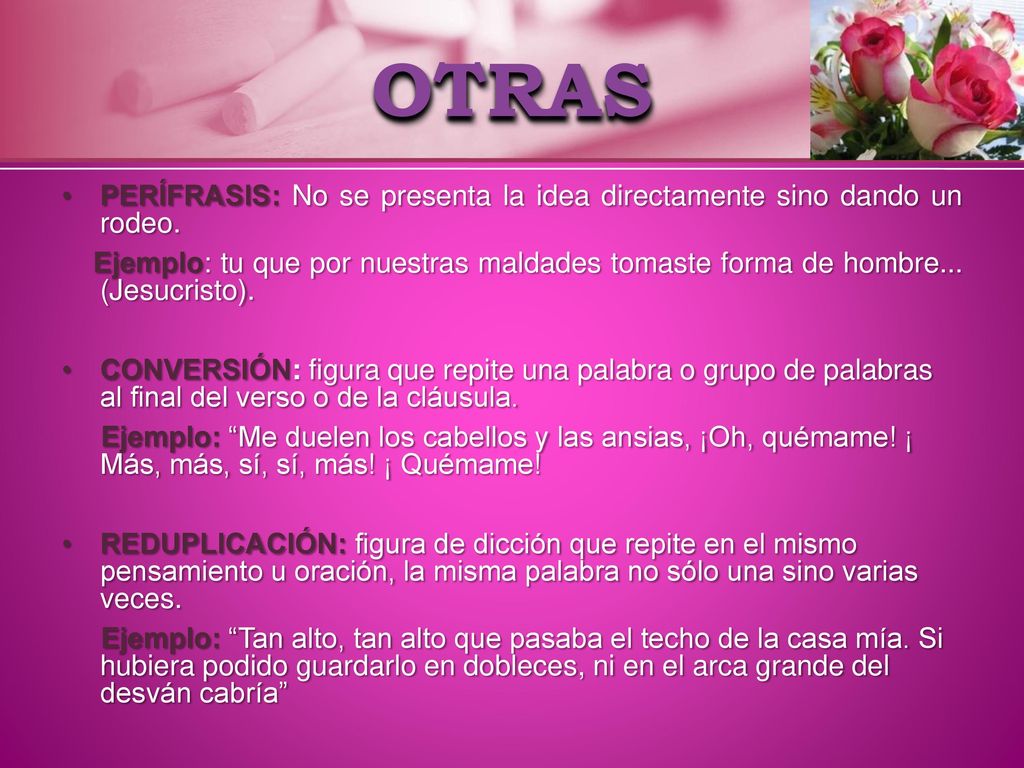 OTRAS

• PERÍFRASIS: No se presenta la idea directamente sino dando un rodeo.

Ejemplo: tu que por nuestras maldades tomaste forma de hombre... (Jesucristo).

• CONVERSIÓN: figura que repite una palabra o grupo de palabras al final del verso o de la cláusula.

Ejemplo: “Me duelen los cabellos y las ansias, ¡Oh, quémame! ¡ Más, más, sí, sí, más! ¡ Quémame!

• REDUPLICACIÓN: figura de dicción que repite en el mismo pensamiento u oración, la misma palabra no sólo una sino varias veces.

Ejemplo: “Tan alto, tan alto que pasaba el techo de la casa mía. Si hubiera podido guardarlo en dobleces, ni en el arca grande del desván cabría”